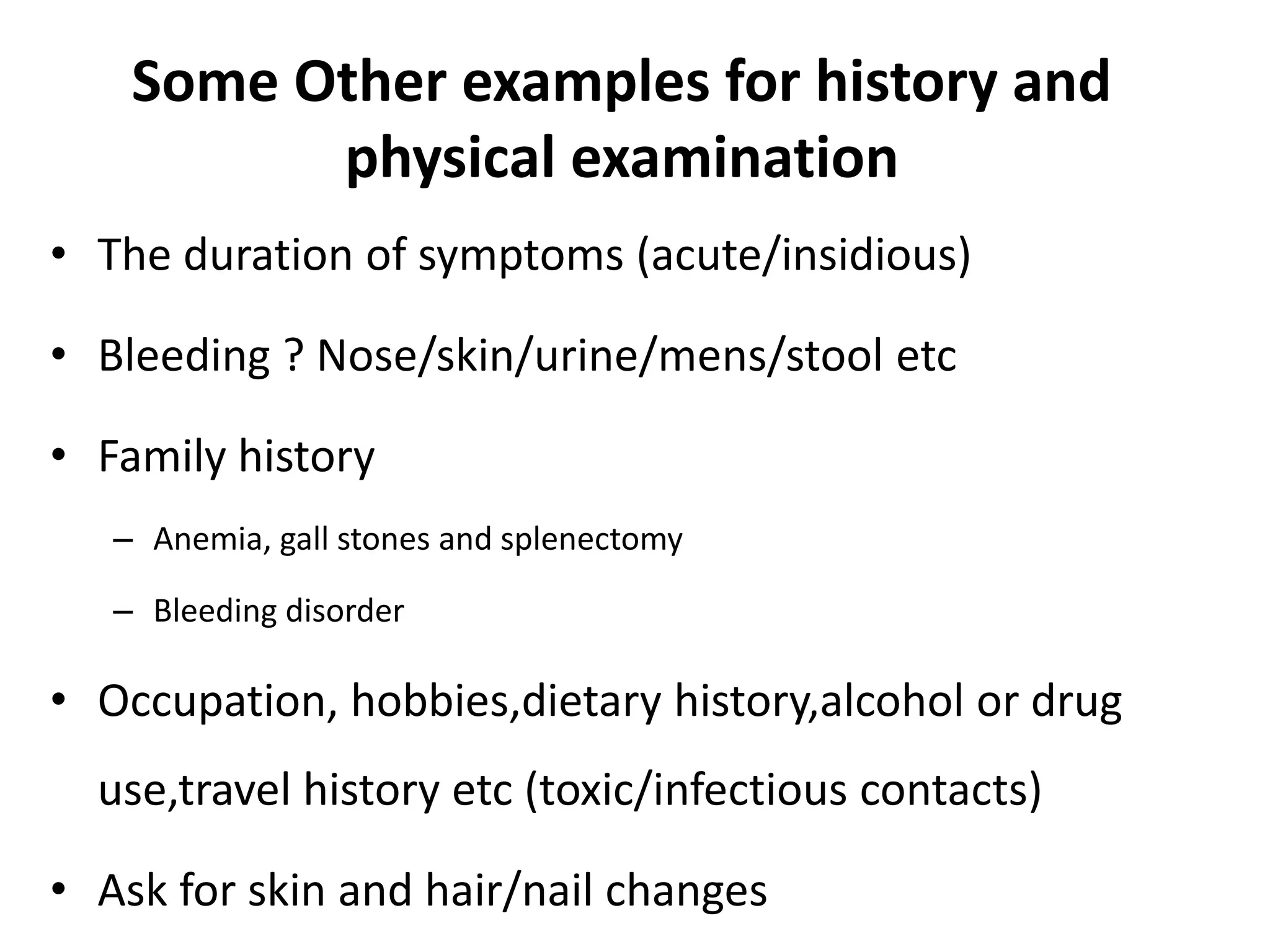 Some Other examples for history and physical examination

• The duration of symptoms (acute/insidious)

• Bleeding ? Nose/skin/urine/mens/stool etc

• Family history

– Anemia, gall stones and splenectomy

– Bleeding disorder

• Occupation, hobbies,dietary history,alcohol or drug use,travel history etc (toxic/infectious contacts)

• Ask for skin and hair/nail changes